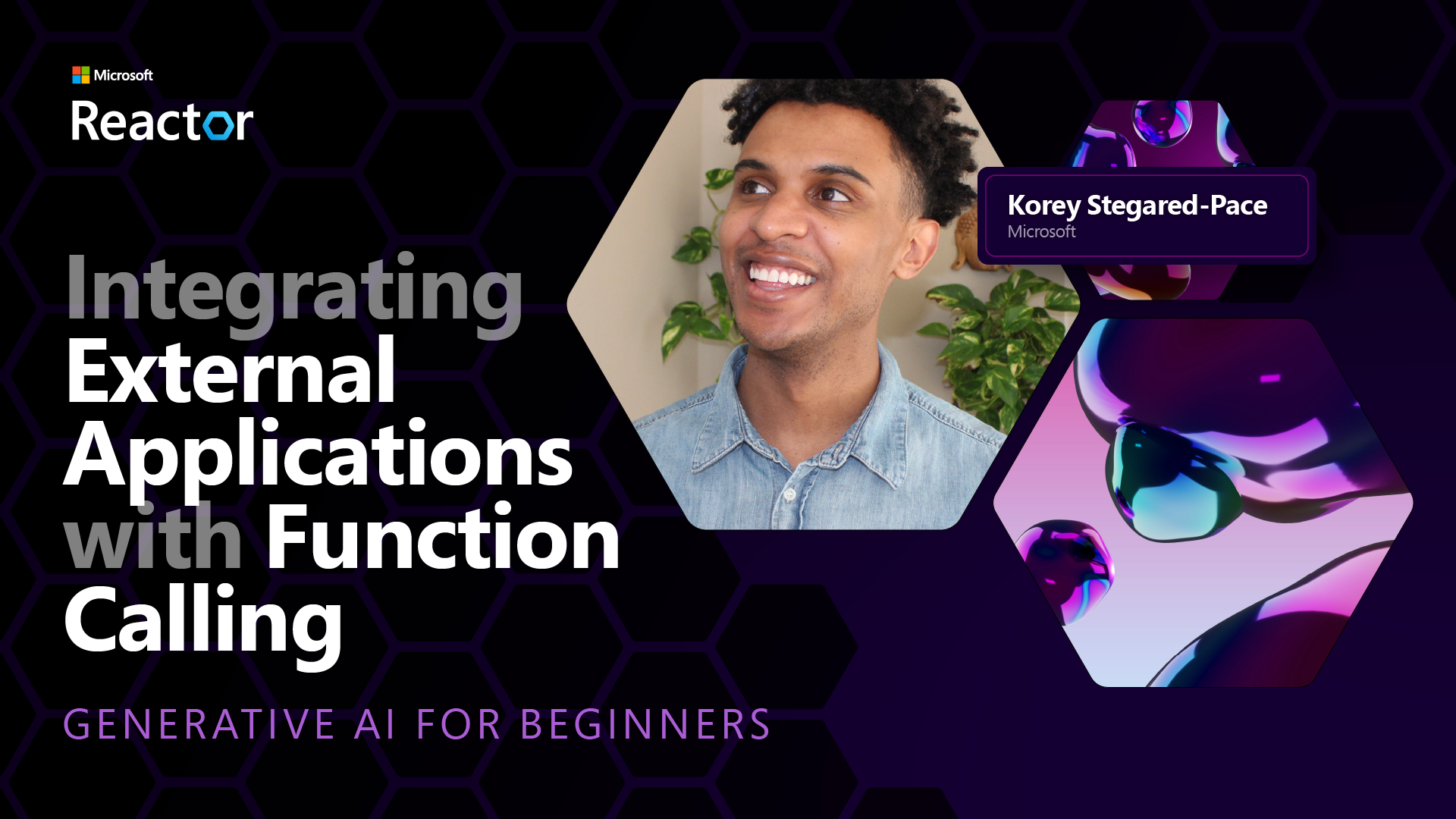 Microsoft
Reactor

Integrating External Applications with Function Calling

GENERATIVE AI FOR BEGINNERS

Korey Stegared-Pace
Microsoft